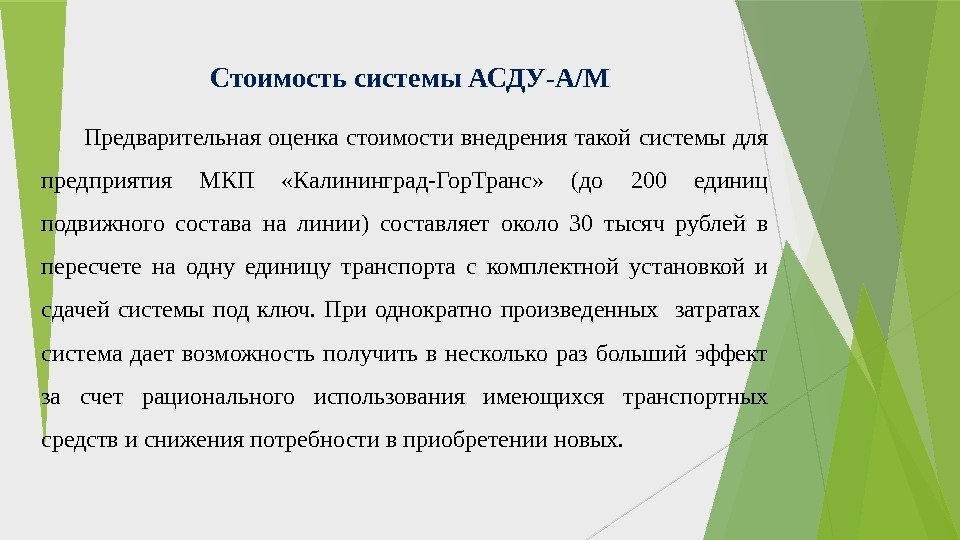 Стоимость системы АСДУ-А/М

Предварительная оценка стоимости внедрения такой системы для предприятия МКП «Калининград-ГорТранс» (до 200 единиц подвижного состава на линии) составляет около 30 тысяч рублей в пересчете на одну единицу транспорта с комплектной установкой и сдачей системы под ключ. При однократно произведенных затратах система дает возможность получить в несколько раз больший эффект за счет рационального использования имеющихся транспортных средств и снижения потребности в приобретении новых.